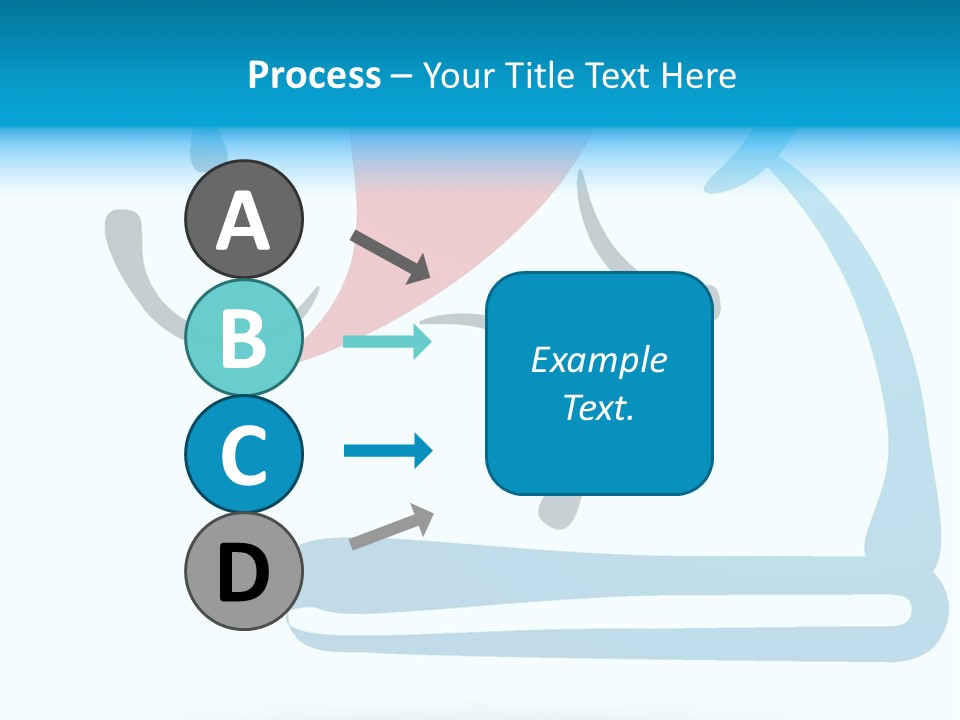 Process – Your Title Text Here

A

B

C

D

Example Text.